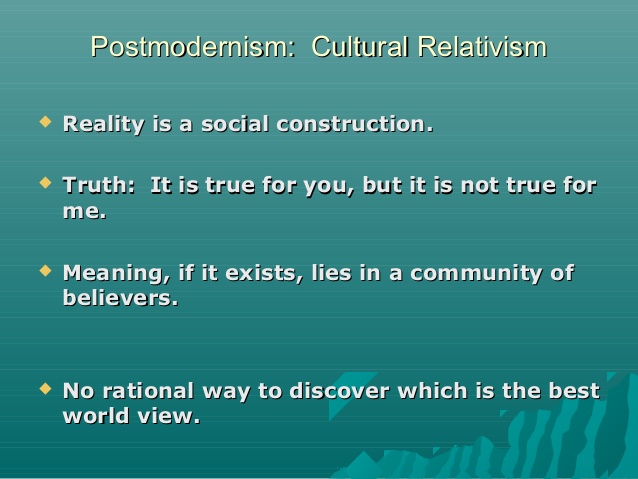 Postmodernism: Cultural Relativism

Reality is a social construction.

Truth: It is true for you, but it is not true for me.

Meaning, if it exists, lies in a community of believers.

No rational way to discover which is the best world view.